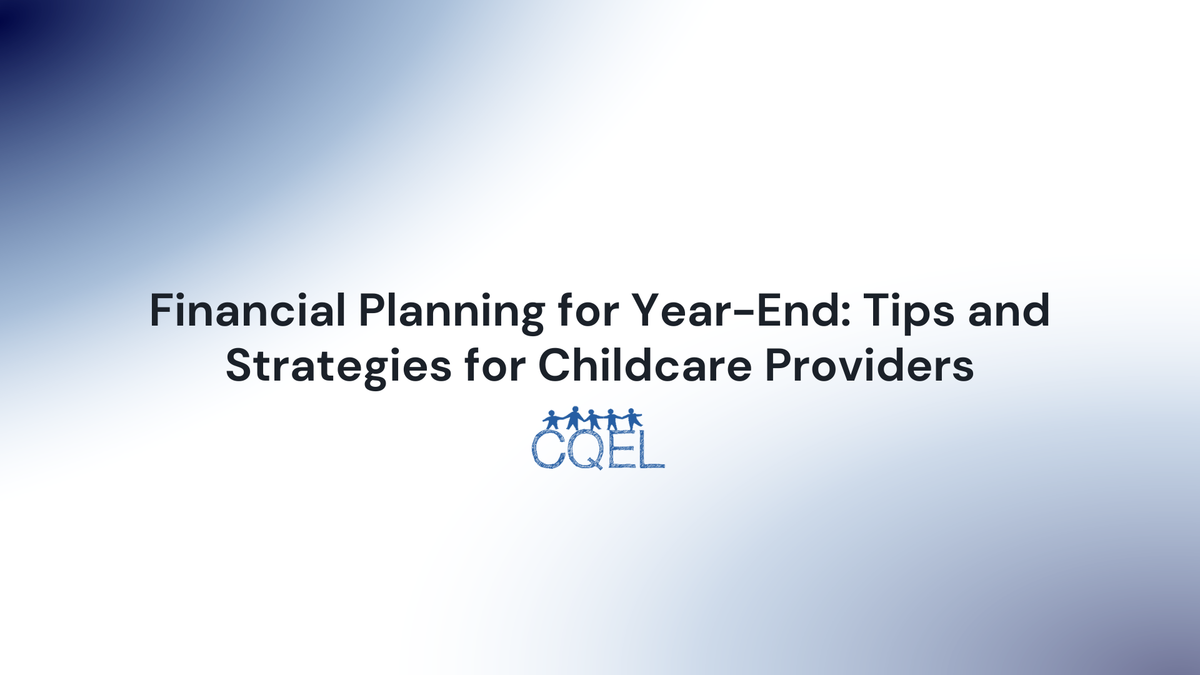 Financial Planning for Year-End: Tips and Strategies for Childcare Providers

CQEL